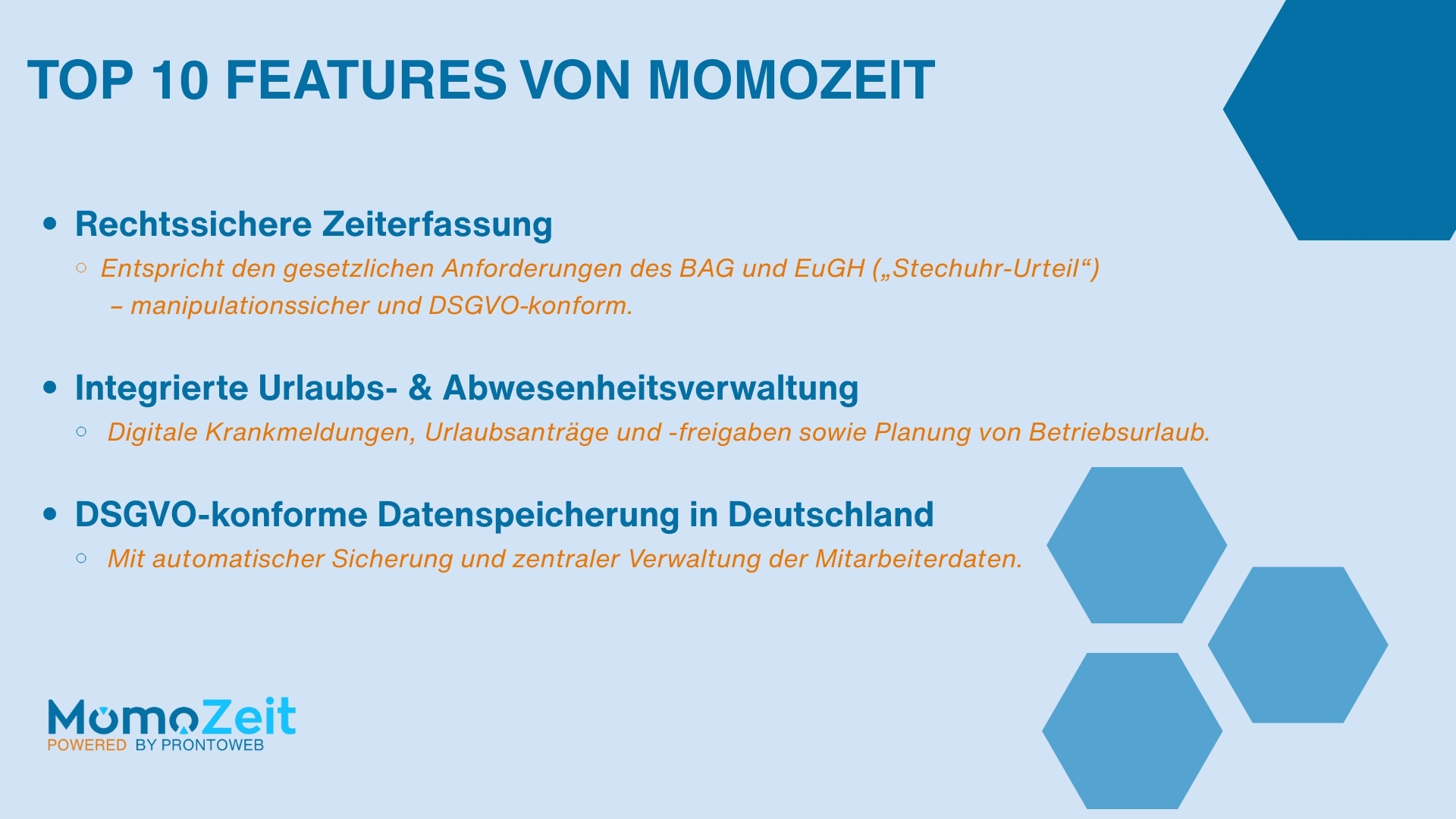 TOP 10 FEATURES VON MOMOZEIT

• Rechtssichere Zeiterfassung
  ○ Entspricht den gesetzlichen Anforderungen des BAG und EuGH („Stechuhr-Urteil“) – manipulationssicher und DSGVO-konform.

• Integrierte Urlaubs- & Abwesenheitsverwaltung
  ○ Digitale Krankmeldungen, Urlaubsanträge und -freigaben sowie Planung von Betriebsurlaub.

• DSGVO-konforme Datenspeicherung in Deutschland
  ○ Mit automatischer Sicherung und zentraler Verwaltung der Mitarbeiterdaten.

MomoZeit
POWERED BY PRONTOWEB